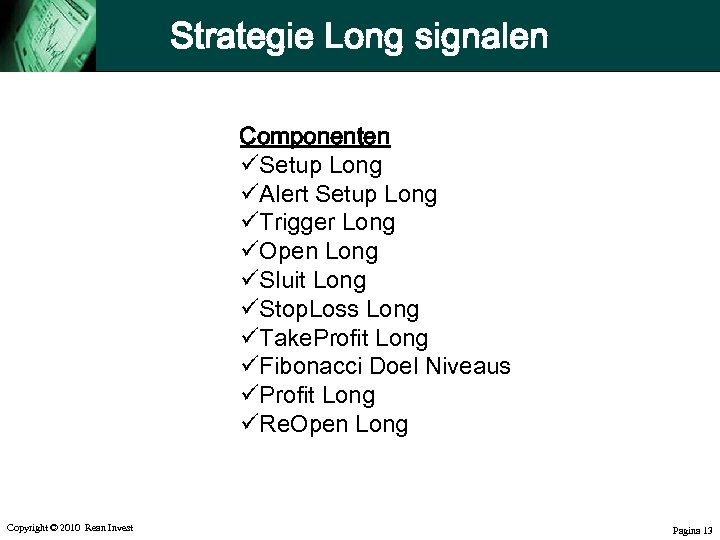 Strategie Long signalen

Componenten
✓Setup Long
✓Alert Setup Long
✓Trigger Long
✓Open Long
✓Sluit Long
✓StopLoss Long
✓TakeProfit Long
✓Fibonacci Doel Niveaus
✓Profit Long
✓ReOpen Long

Copyright © 2010 Rean Invest

Pagina 13